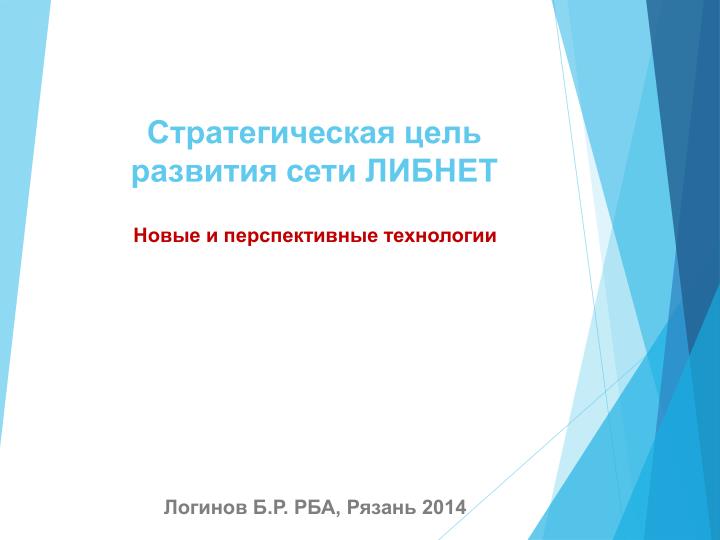 Стратегическая цель развития сети ЛИБНЕТ

Новые и перспективные технологии

Логинов Б.Р. РБА, Рязань 2014